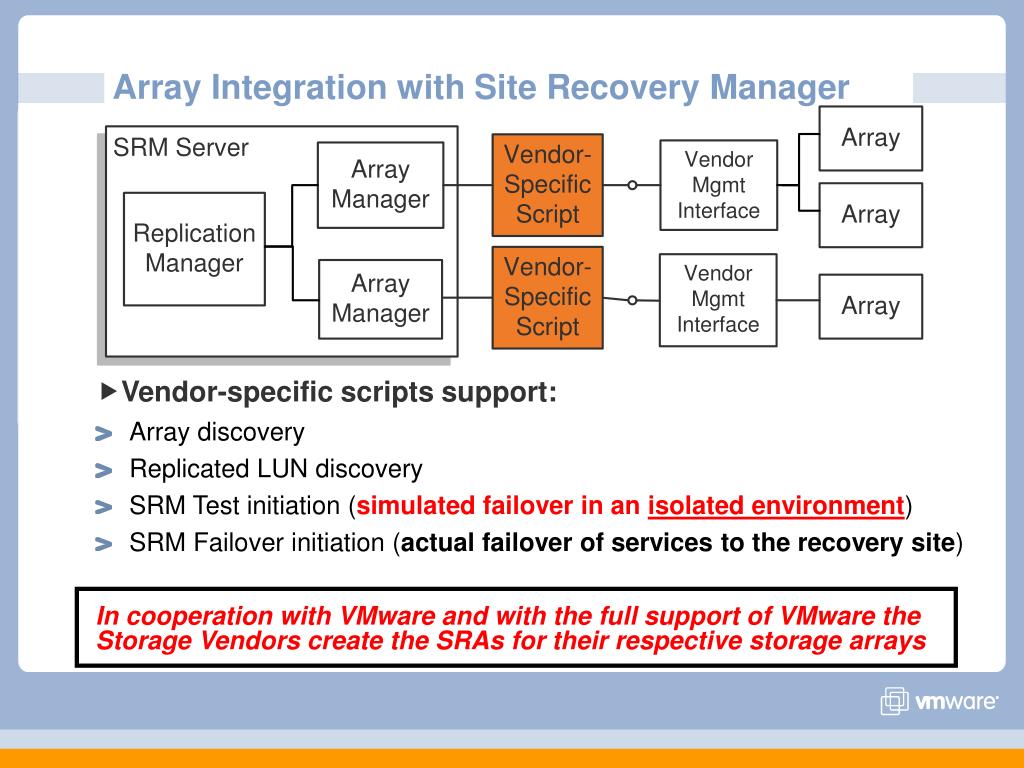 Array Integration with Site Recovery Manager

SRM Server

Replication Manager

Array Manager

Array Manager

Vendor-Specific Script

Vendor-Specific Script

Vendor Mgmt Interface

Vendor Mgmt Interface

Array

Array

Array

Vendor-specific scripts support:

Array discovery

Replicated LUN discovery

SRM Test initiation (simulated failover in an isolated environment)

SRM Failover initiation (actual failover of services to the recovery site)

In cooperation with VMware and with the full support of VMware the Storage Vendors create the SRAs for their respective storage arrays

vmware